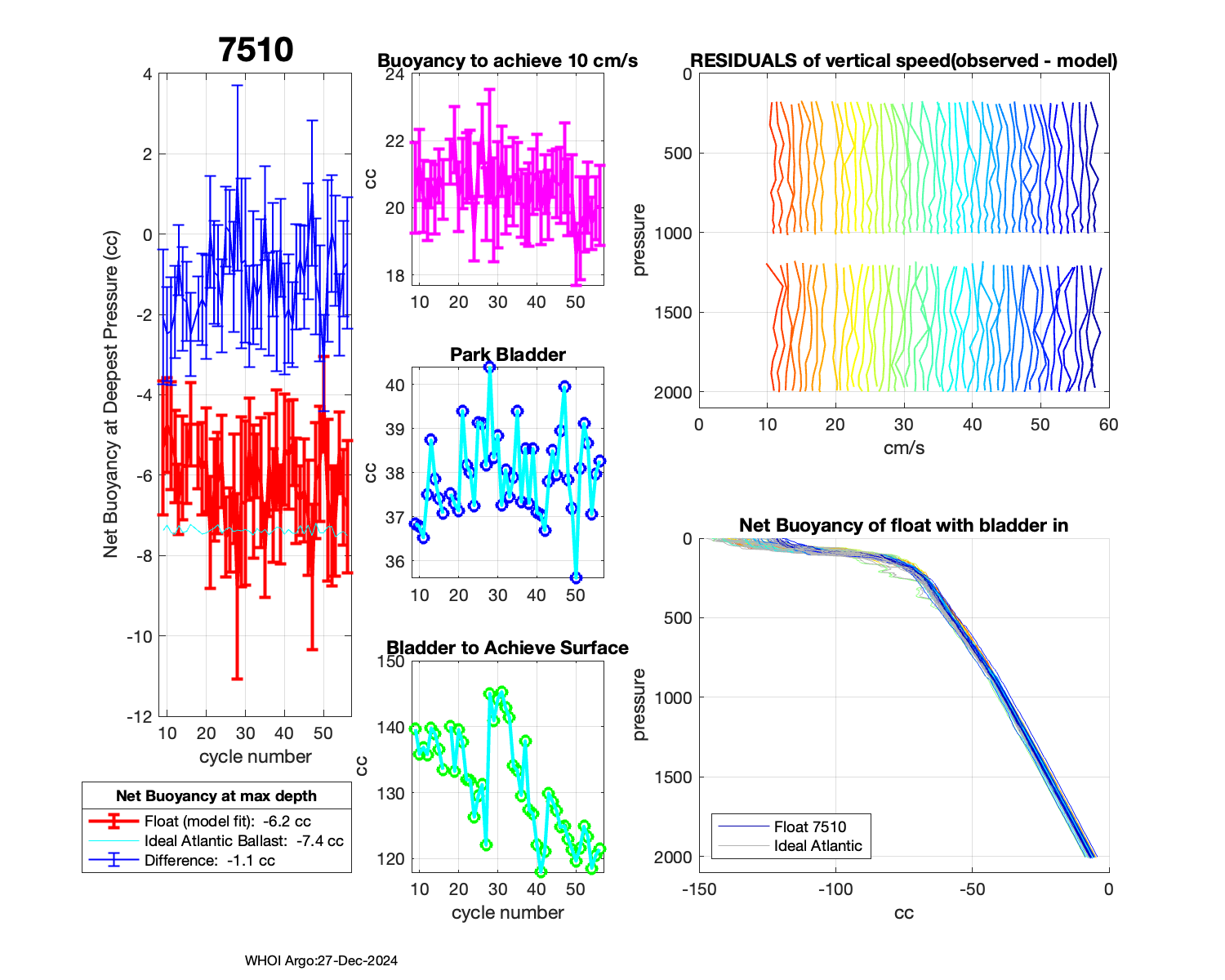 7510

Net Buoyancy at Deepest Pressure (cc)

4
2
0
-2
-4
-6
-8
-10
-12

10 20 30 40 50

cycle number

Net Buoyancy at max depth
Float (model fit): -6.2 cc
Ideal Atlantic Ballast: -7.4 cc
Difference: -1.1 cc

Buoyancy to achieve 10 cm/s

cc

24
22
20
18

10 20 30 40 50

Park Bladder

cc

40
39
38
37
36

10 20 30 40 50

Bladder to Achieve Surface

cc

150
140
130
120

10 20 30 40 50

cycle number

RESIDUALS of vertical speed(observed - model)

pressure

0
500
1000
1500
2000

0 10 20 30 40 50 60

cm/s

Net Buoyancy of float with bladder in

pressure

0
500
1000
1500
2000

Float 7510
Ideal Atlantic

-150 -100 -50 0

cc

WHOI Argo:27-Dec-2024